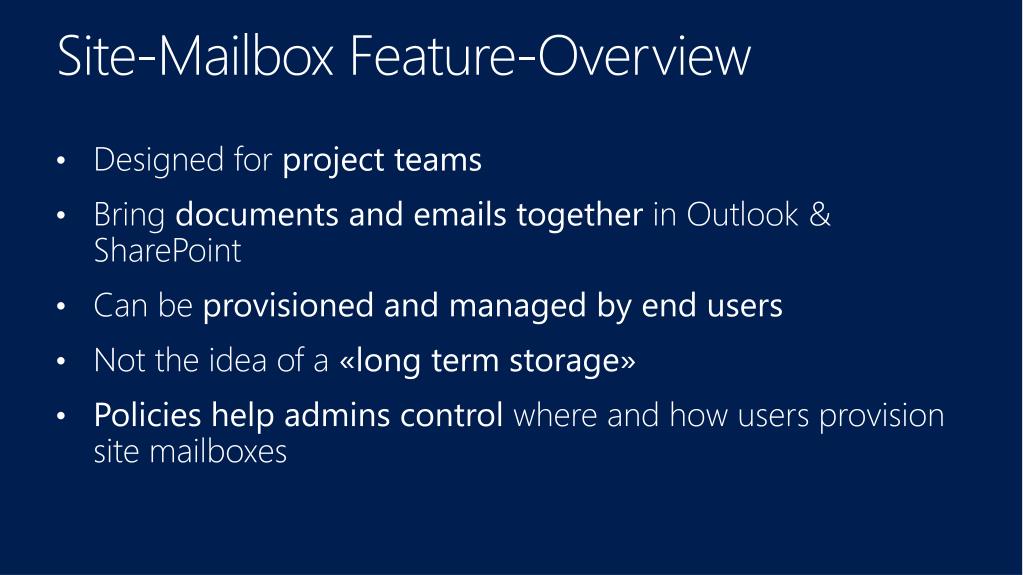 Site-Mailbox Feature-Overview

• Designed for project teams

• Bring documents and emails together in Outlook & SharePoint

• Can be provisioned and managed by end users

• Not the idea of a «long term storage»

• Policies help admins control where and how users provision site mailboxes